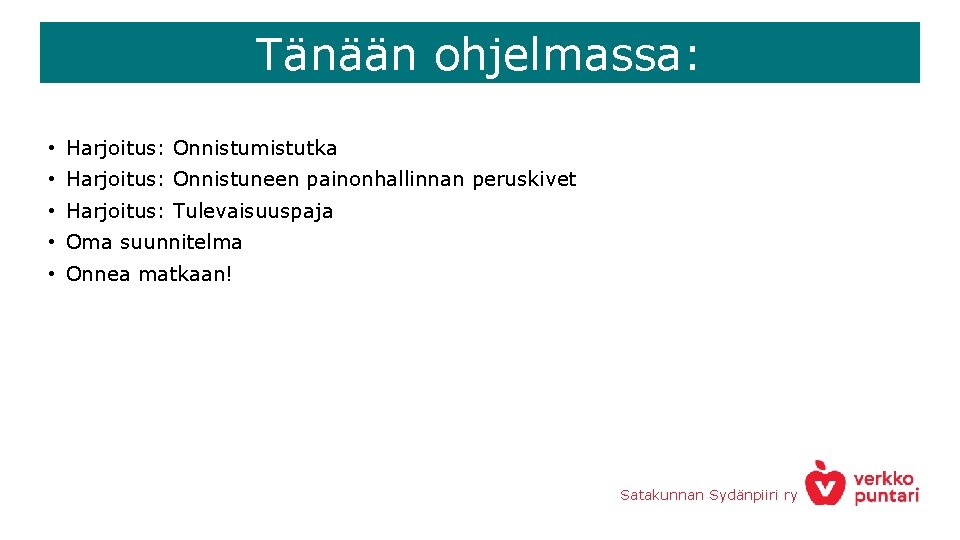 Tänään ohjelmassa:

• Harjoitus: Onnistumistutka
• Harjoitus: Onnistuneen painonhallinnan peruskivet
• Harjoitus: Tulevaisuuspaja
• Oma suunnitelma
• Onnea matkaan!

Satakunnan Sydänpiiri ry

verkko puntari